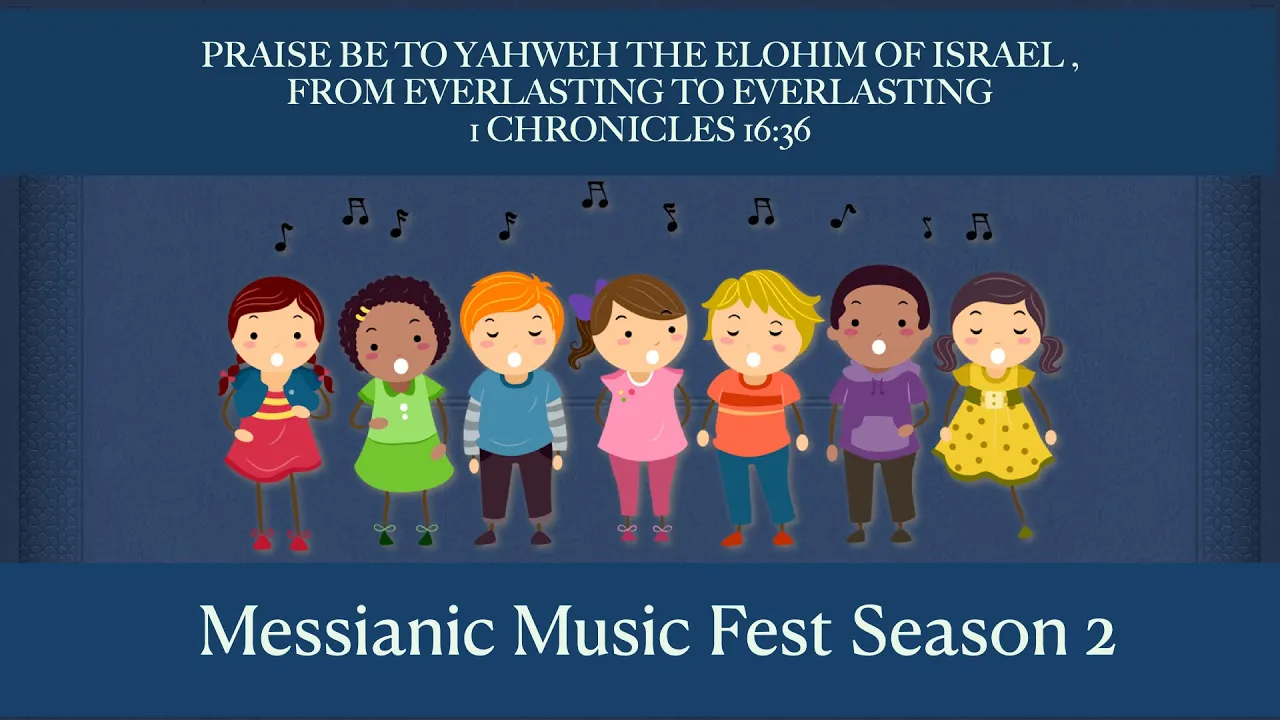 PRAISE BE TO YAHWEH THE ELOHIM OF ISRAEL ,
FROM EVERLASTING TO EVERLASTING
1 CHRONICLES 16:36

Messianic Music Fest Season 2